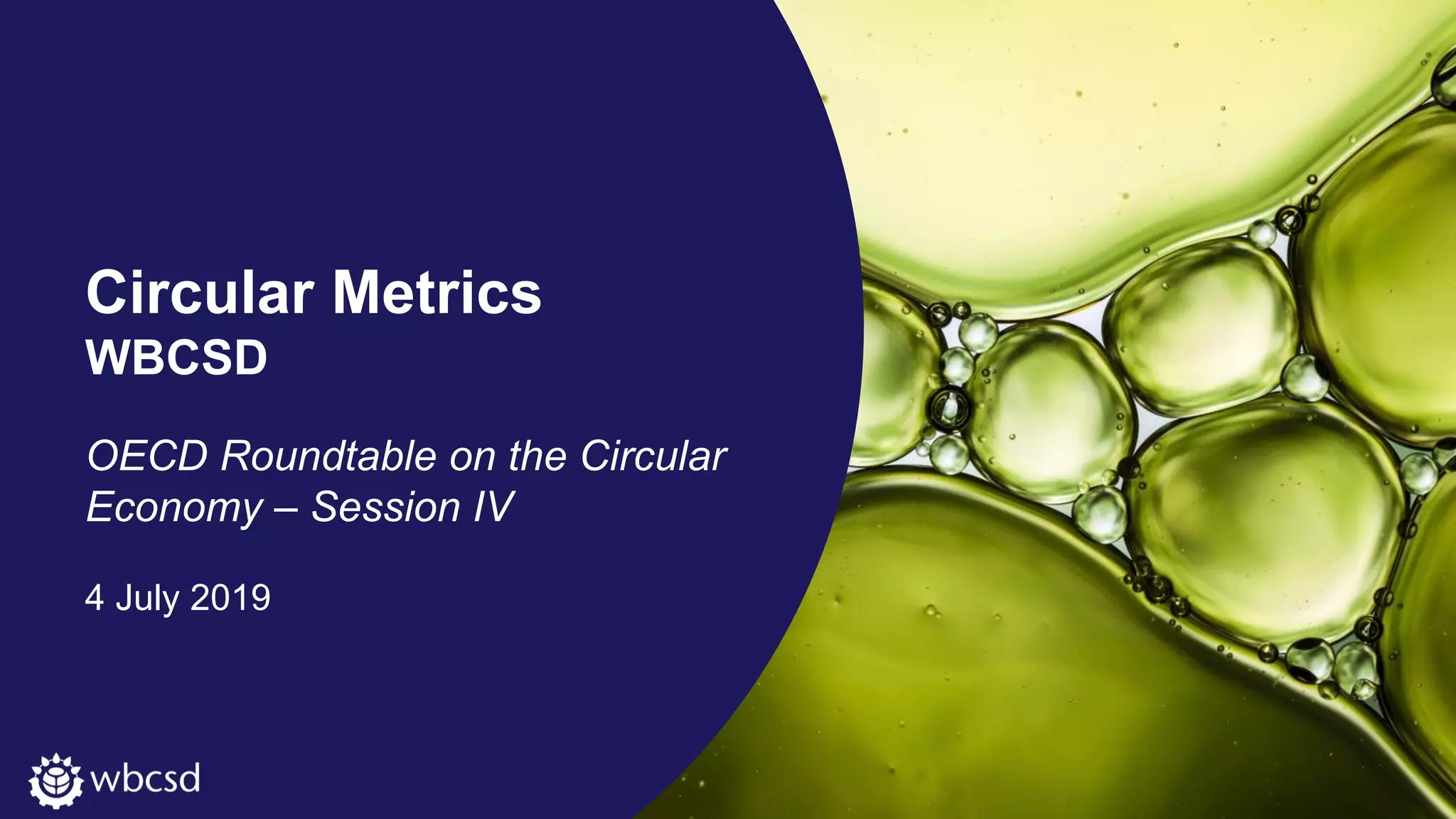 Circular Metrics
WBCSD

OECD Roundtable on the Circular Economy – Session IV

4 July 2019

wbcsd